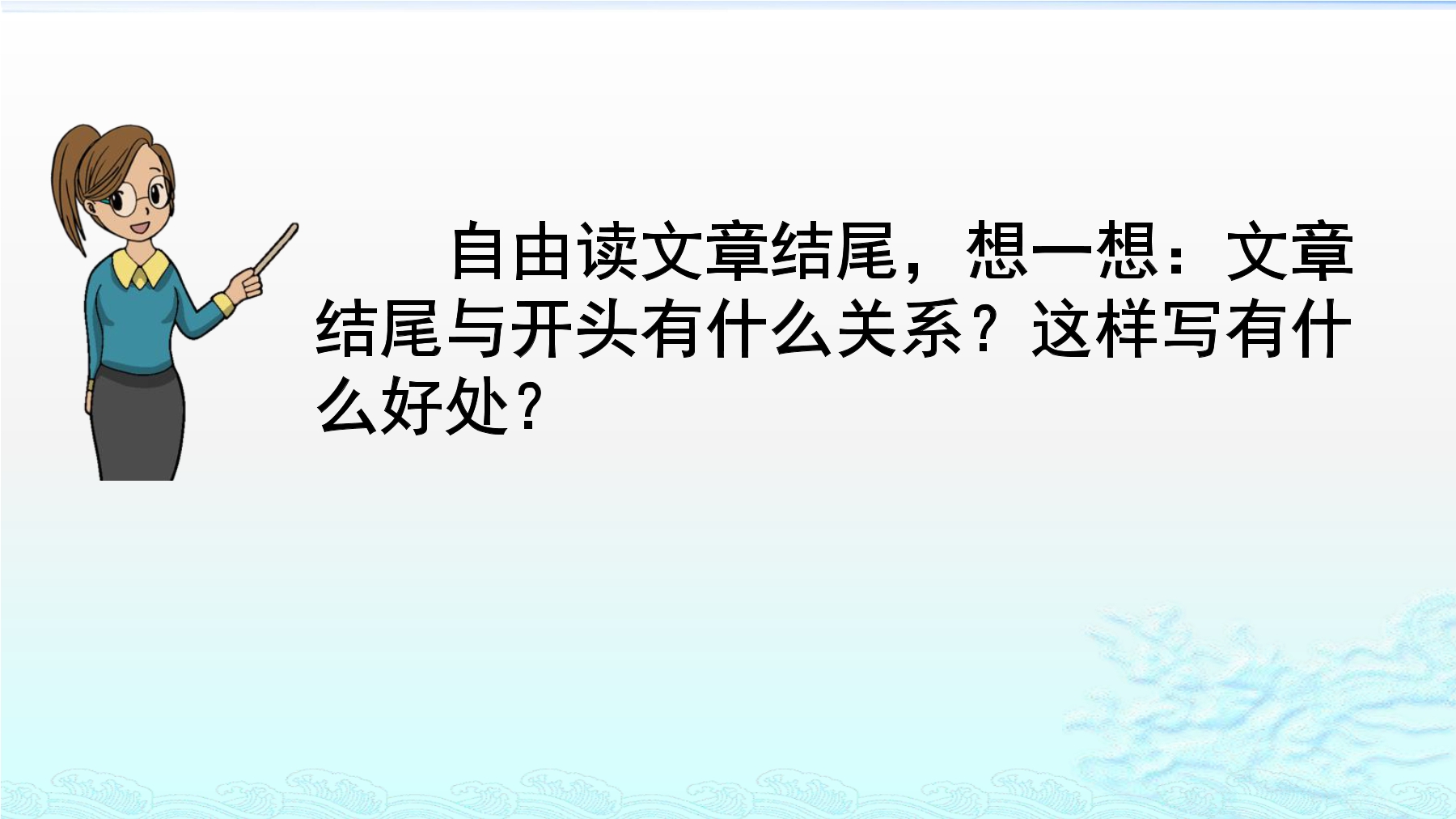 自由读文章结尾，想一想：文章结尾与开头有什么关系？这样写有什么好处？